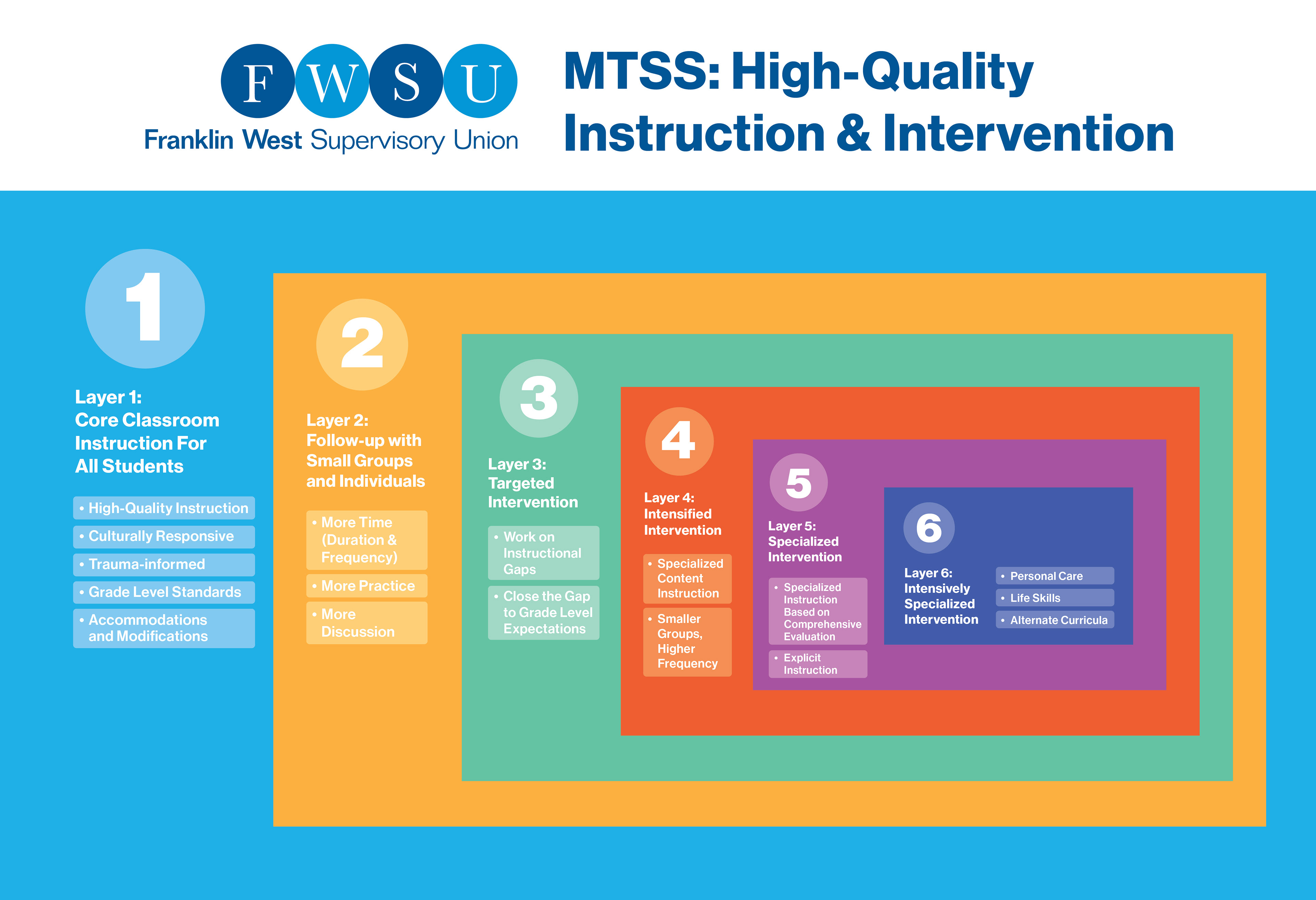 F W S U
Franklin West Supervisory Union

MTSS: High-Quality Instruction & Intervention

1
Layer 1:
Core Classroom Instruction For All Students

• High-Quality Instruction
• Culturally Responsive
• Trauma-informed
• Grade Level Standards
• Accommodations and Modifications

2
Layer 2:
Follow-up with Small Groups and Individuals

• More Time (Duration & Frequency)
• More Practice
• More Discussion

3
Layer 3:
Targeted Intervention

• Work on Instructional Gaps
• Close the Gap to Grade Level Expectations

4
Layer 4:
Intensified Intervention

• Specialized Content Instruction
• Smaller Groups, Higher Frequency

5
Layer 5:
Specialized Intervention

• Specialized Instruction Based on Comprehensive Evaluation
• Explicit Instruction

6
Layer 6:
Intensively Specialized Intervention

• Personal Care
• Life Skills
• Alternate Curricula